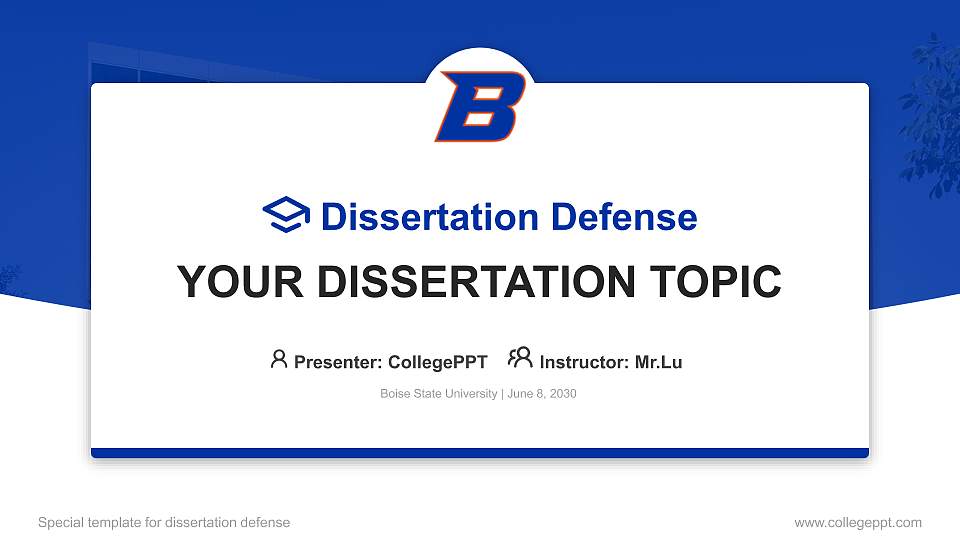 B

Dissertation Defense

YOUR DISSERTATION TOPIC

Presenter: CollegePPT Instructor: Mr.Lu

Boise State University | June 8, 2030

Special template for dissertation defense

www.collegeppt.com